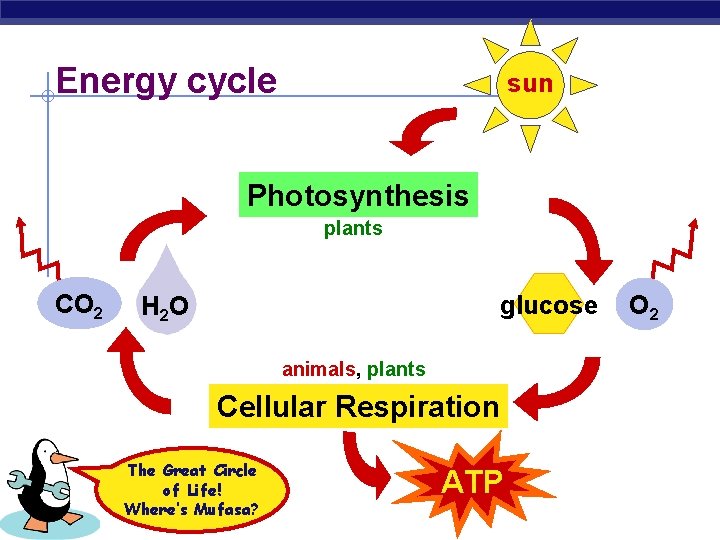 Energy cycle

sun

Photosynthesis
plants

$CO_2$ $H_2O$

glucose $O_2$

animals, plants
Cellular Respiration

ATP

The Great Circle of Life! Where's Mufasa?